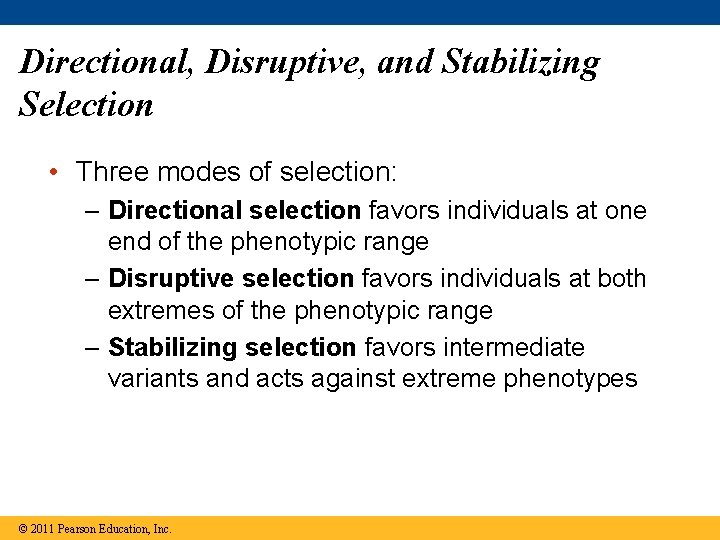 Directional, Disruptive, and Stabilizing Selection

• Three modes of selection:
– Directional selection favors individuals at one end of the phenotypic range
– Disruptive selection favors individuals at both extremes of the phenotypic range
– Stabilizing selection favors intermediate variants and acts against extreme phenotypes

© 2011 Pearson Education, Inc.